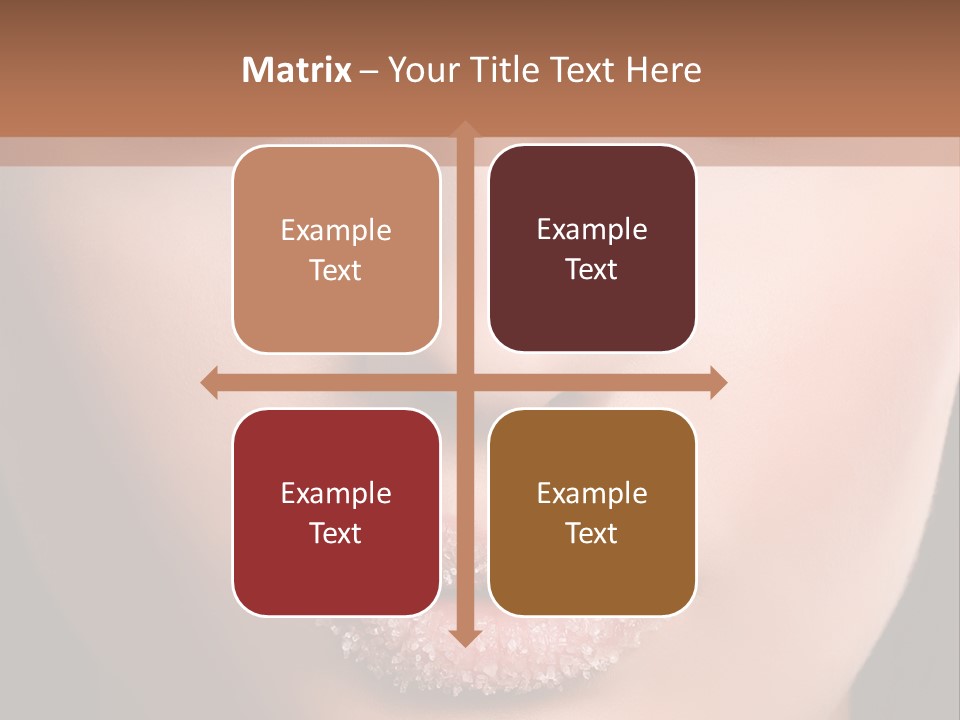 Matrix – Your Title Text Here

Example Text

Example Text

Example Text

Example Text